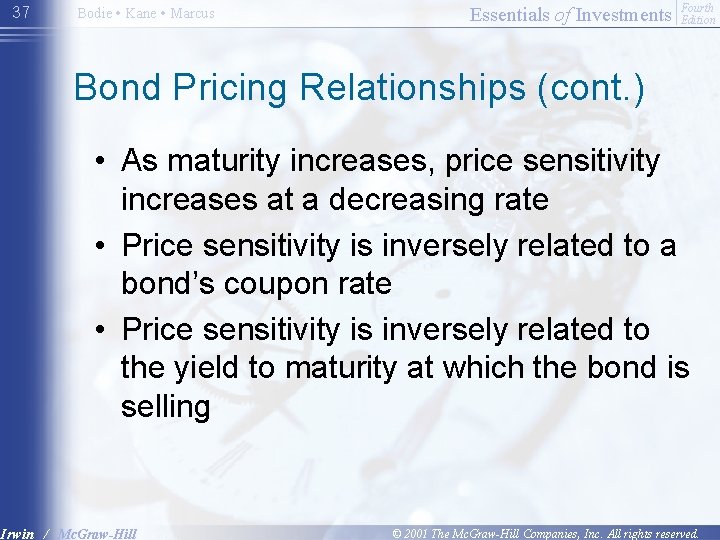 37 Bodie • Kane • Marcus Essentials of Investments Fourth Edition

Bond Pricing Relationships (cont.)

• As maturity increases, price sensitivity increases at a decreasing rate
• Price sensitivity is inversely related to a bond's coupon rate
• Price sensitivity is inversely related to the yield to maturity at which the bond is selling

Irwin / McGraw-Hill © 2001 The McGraw-Hill Companies, Inc. All rights reserved.